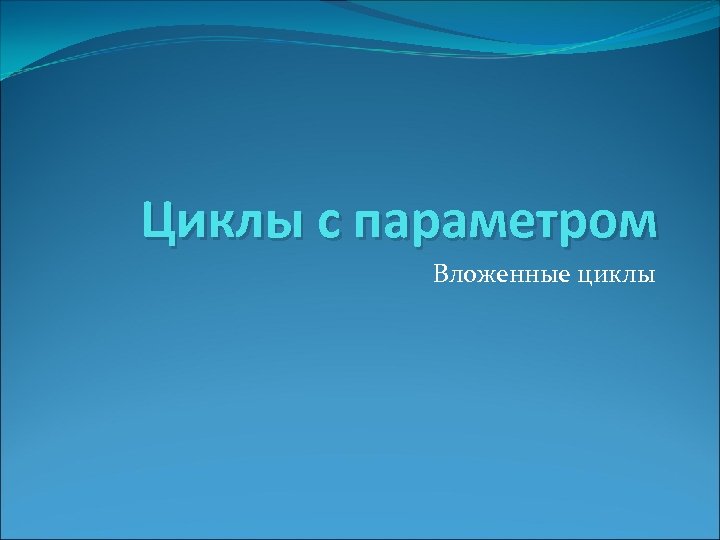 Циклы с параметром

Вложенные циклы